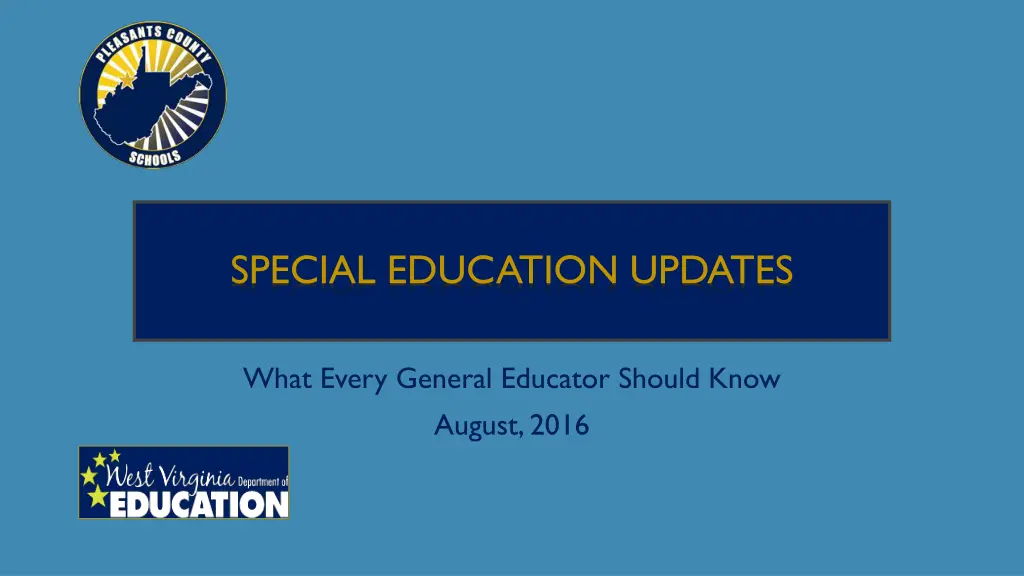 PLEASANTS COUNTY SCHOOLS

SPECIAL EDUCATION UPDATES

What Every General Educator Should Know
August, 2016

West Virginia Department of EDUCATION